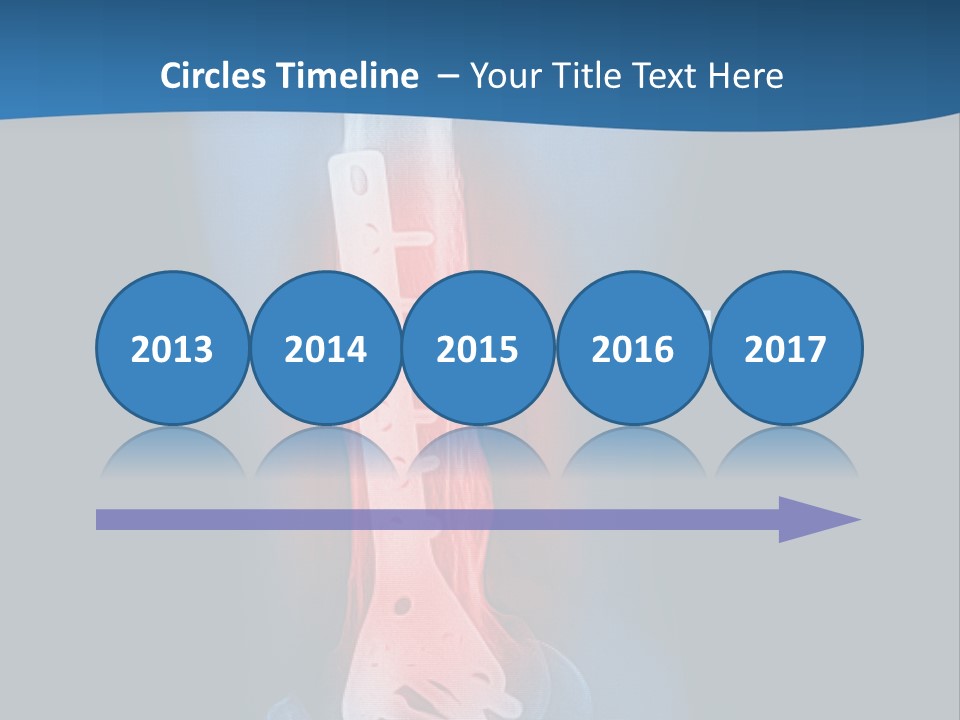 Circles Timeline – Your Title Text Here

2013

2014

2015

2016

2017